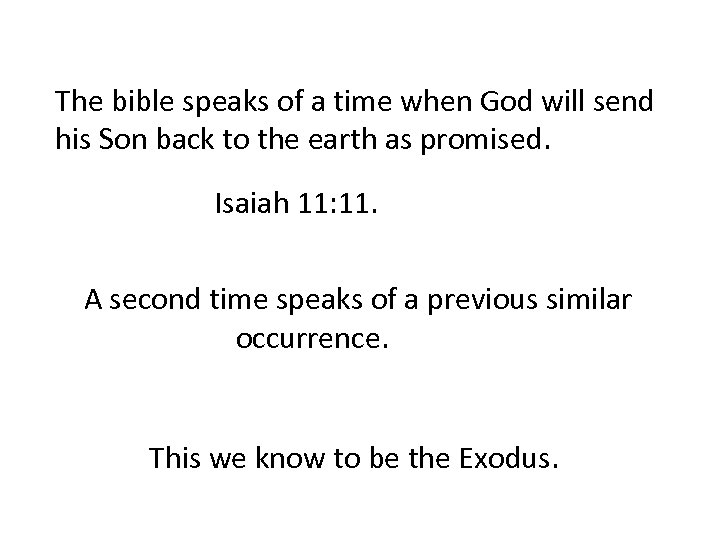 The bible speaks of a time when God will send his Son back to the earth as promised.

Isaiah 11:11.

A second time speaks of a previous similar occurrence.

This we know to be the Exodus.